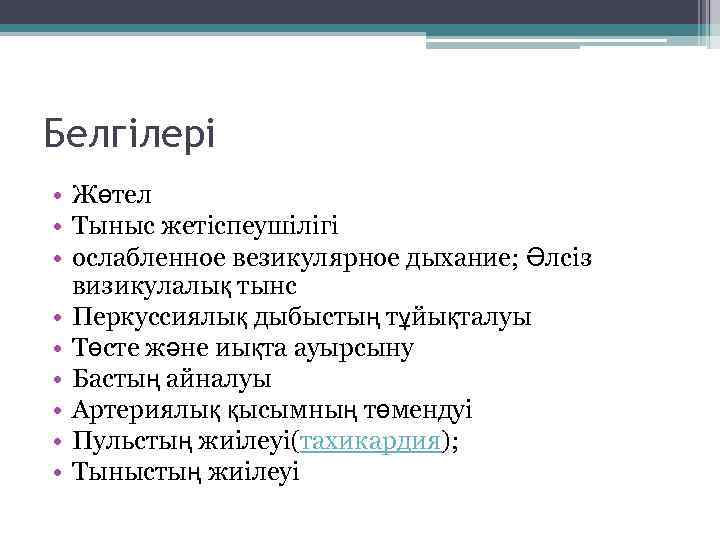 Белгілері

• Жөтел
• Тыныс жетіспеушілігі
• ослабленное везикулярное дыхание; Әлсіз визикулалық тынс
• Перкуссиялық дыбыстың тұйықталуы
• Төсте және иықта ауырсыну
• Бастың айналуы
• Артериялық қысымның төмендуі
• Пульстың жиілеуі(тахикардия);
• Тыныстың жиілеуі